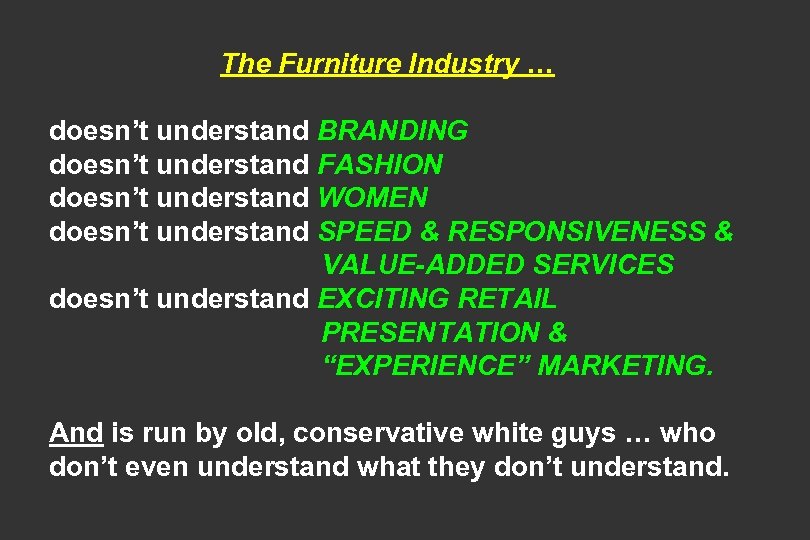 The Furniture Industry …

doesn’t understand BRANDING
doesn’t understand FASHION
doesn’t understand WOMEN
doesn’t understand SPEED & RESPONSIVENESS & VALUE-ADDED SERVICES
doesn’t understand EXCITING RETAIL PRESENTATION & “EXPERIENCE” MARKETING.

And is run by old, conservative white guys … who don’t even understand what they don’t understand.